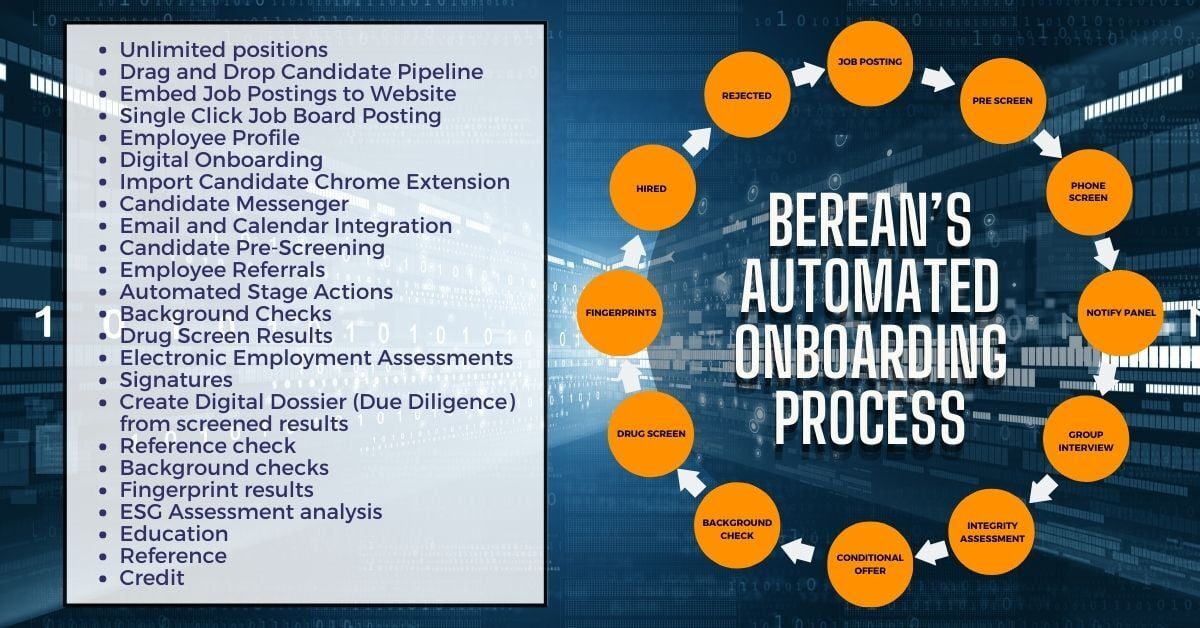 - Unlimited positions
- Drag and Drop Candidate Pipeline
- Embed Job Postings to Website
- Single Click Job Board Posting
- Employee Profile
- Digital Onboarding
- Import Candidate Chrome Extension
- Candidate Messenger
- Email and Calendar Integration
- Candidate Pre-Screening
- Employee Referrals
- Automated Stage Actions
- Background Checks
- Drug Screen Results
- Electronic Employment Assessments
- Signatures
- Create Digital Dossier (Due Diligence) from screened results
- Reference check
- Background checks
- Fingerprint results
- ESG Assessment analysis
- Education
- Reference
- Credit

BEREAN'S AUTOMATED ONBOARDING PROCESS

JOB POSTING
PRE SCREEN
PHONE SCREEN
NOTIFY PANEL
GROUP INTERVIEW
INTEGRITY ASSESSMENT
CONDITIONAL OFFER
BACKGROUND CHECK
DRUG SCREEN
FINGERPRINTS
HIRED
REJECTED